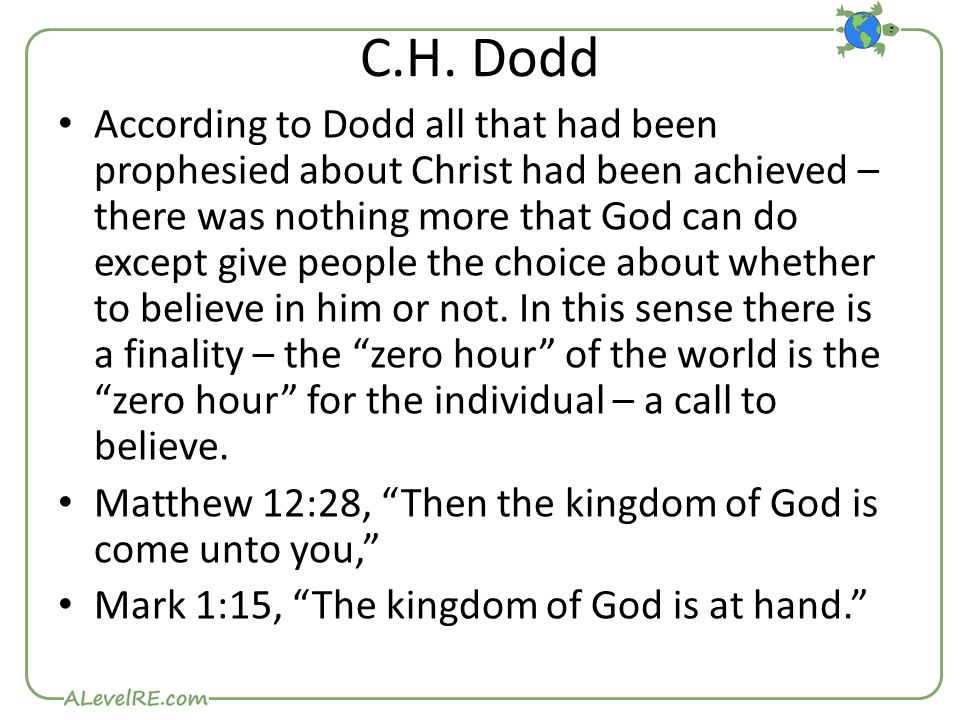 C.H. Dodd

• According to Dodd all that had been prophesied about Christ had been achieved – there was nothing more that God can do except give people the choice about whether to believe in him or not. In this sense there is a finality – the “zero hour” of the world is the “zero hour” for the individual – a call to believe.

• Matthew 12:28, “Then the kingdom of God is come unto you,”

• Mark 1:15, “The kingdom of God is at hand.”

ALevelRE.com